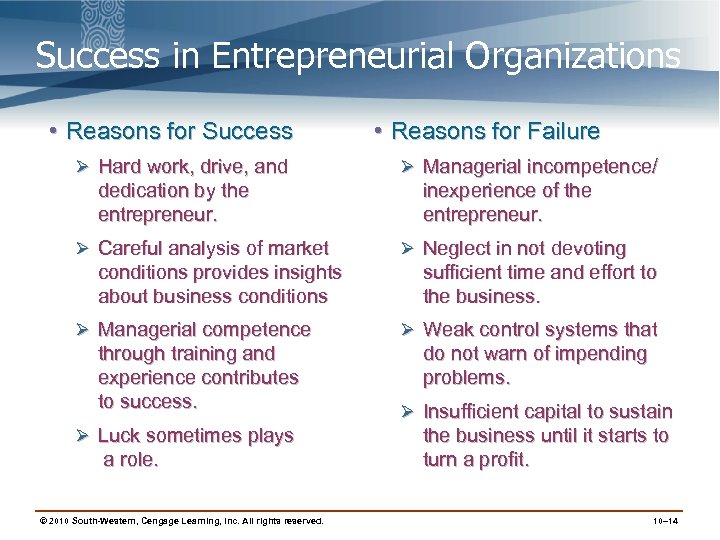 Success in Entrepreneurial Organizations

• Reasons for Success

➢ Hard work, drive, and dedication by the entrepreneur.

➢ Careful analysis of market conditions provides insights about business conditions

➢ Managerial competence through training and experience contributes to success.

➢ Luck sometimes plays a role.

• Reasons for Failure

➢ Managerial incompetence/ inexperience of the entrepreneur.

➢ Neglect in not devoting sufficient time and effort to the business.

➢ Weak control systems that do not warn of impending problems.

➢ Insufficient capital to sustain the business until it starts to turn a profit.

© 2010 South-Western, Cengage Learning, Inc. All rights reserved.

10–14